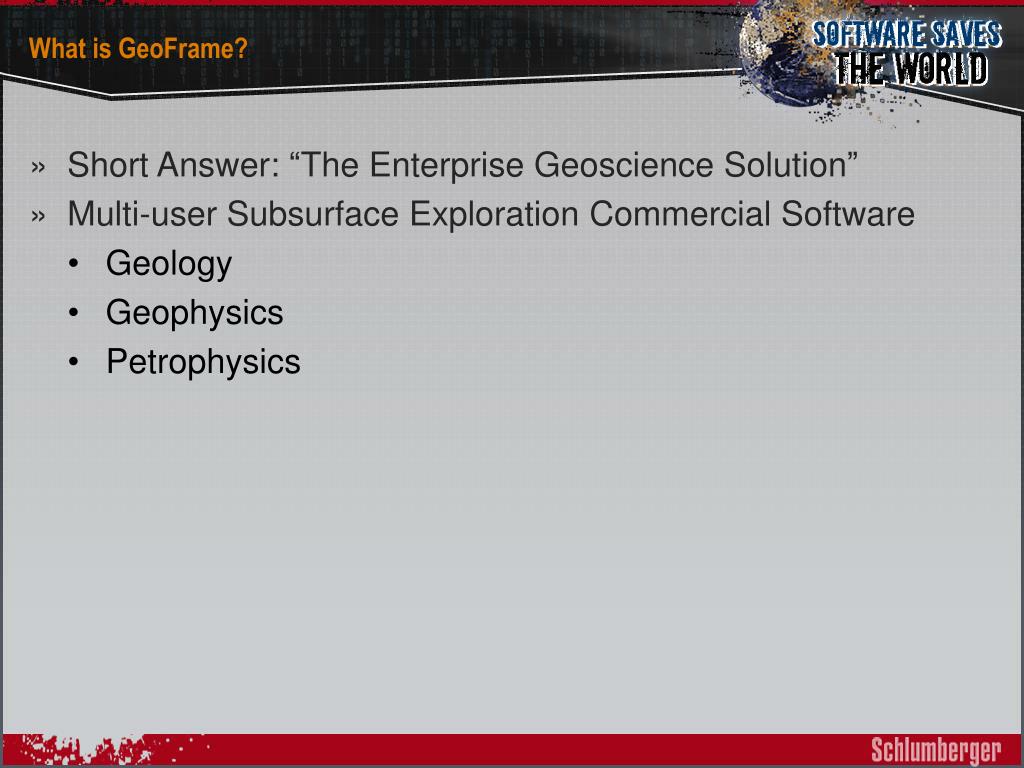 What is GeoFrame?

SOFTWARE SAVES THE WORLD

» Short Answer: “The Enterprise Geoscience Solution”
» Multi-user Subsurface Exploration Commercial Software
• Geology
• Geophysics
• Petrophysics

Schlumberger